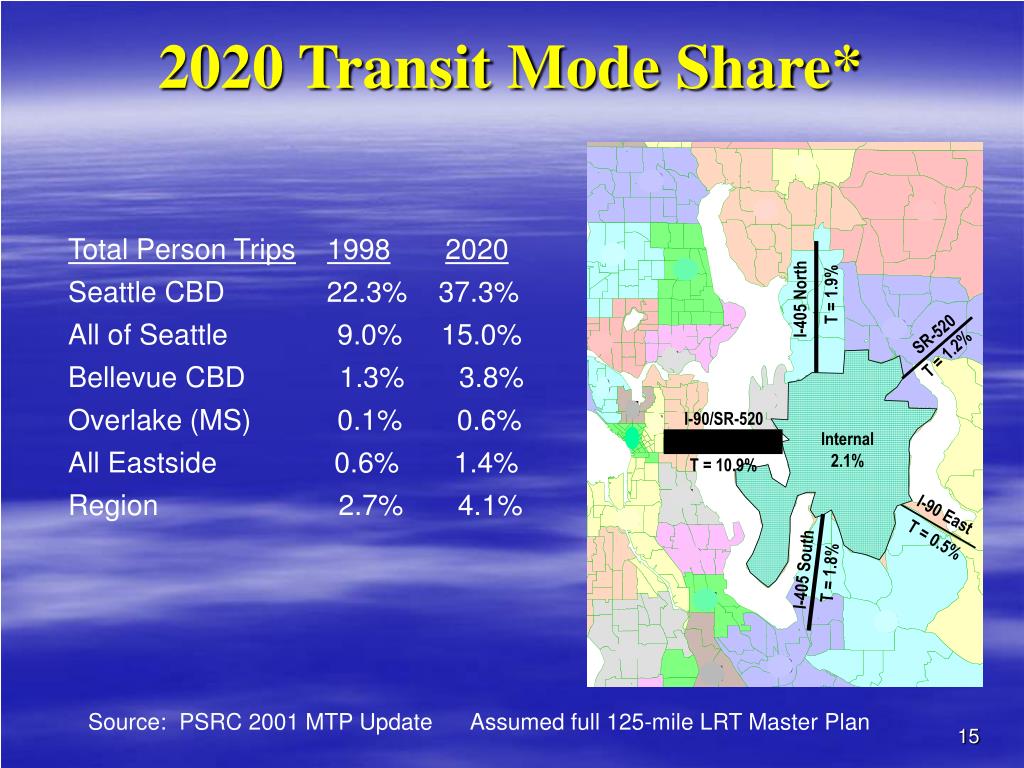 2020 Transit Mode Share*

| Total Person Trips | 1998 | 2020 |
|---|---|---|
| Seattle CBD | 22.3% | 37.3% |
| All of Seattle | 9.0% | 15.0% |
| Bellevue CBD | 1.3% | 3.8% |
| Overlake (MS) | 0.1% | 0.6% |
| All Eastside | 0.6% | 1.4% |
| Region | 2.7% | 4.1% |

I-405 North
T = 1.9%

SR-520
T = 1.2%

I-90/SR-520
T = 10.9%

Internal
2.1%

I-90 East
T = 0.5%

I-405 South
T = 1.8%

Source: PSRC 2001 MTP Update Assumed full 125-mile LRT Master Plan

15